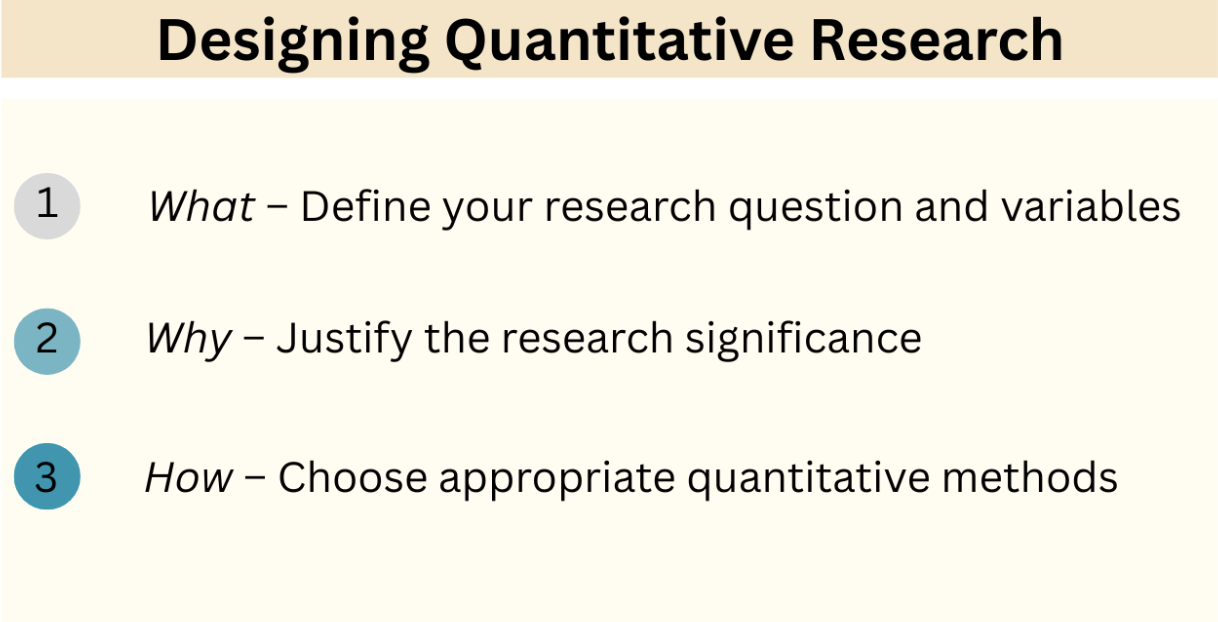 Designing Quantitative Research

1 What – Define your research question and variables

2 Why – Justify the research significance

3 How – Choose appropriate quantitative methods